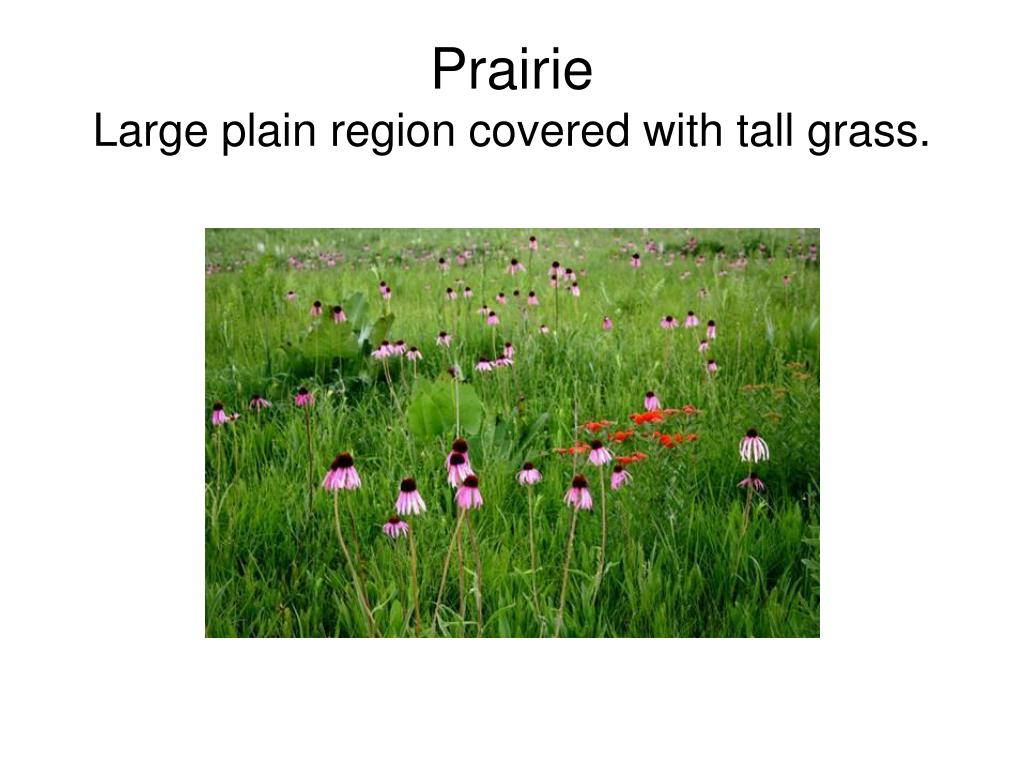 Prairie
Large plain region covered with tall grass.